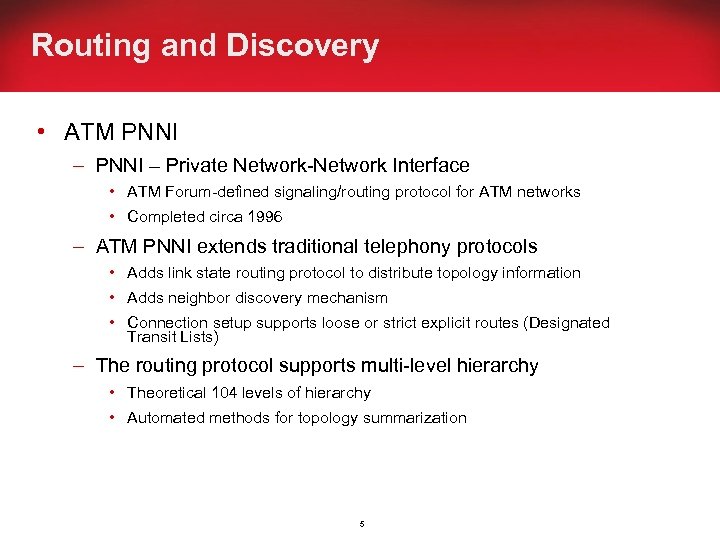 Routing and Discovery

• ATM PNNI
– PNNI – Private Network-Network Interface
• ATM Forum-defined signaling/routing protocol for ATM networks
• Completed circa 1996
– ATM PNNI extends traditional telephony protocols
• Adds link state routing protocol to distribute topology information
• Adds neighbor discovery mechanism
• Connection setup supports loose or strict explicit routes (Designated Transit Lists)
– The routing protocol supports multi-level hierarchy
• Theoretical 104 levels of hierarchy
• Automated methods for topology summarization

5